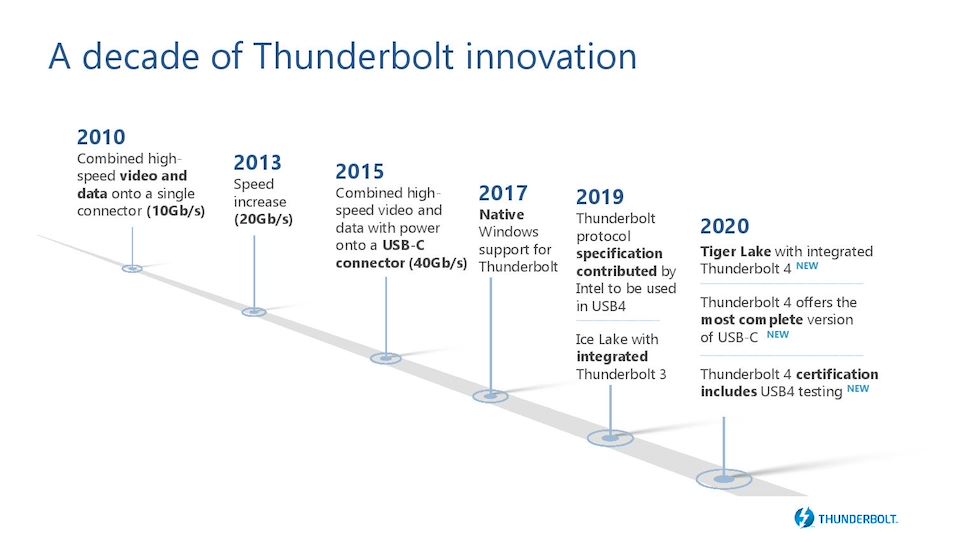 A decade of Thunderbolt innovation

2010
Combined high-speed video and data onto a single connector (10Gb/s)

2013
Speed increase (20Gb/s)

2015
Combined high-speed video and data with power onto a USB-C connector (40Gb/s)

2017
Native Windows support for Thunderbolt

2019
Thunderbolt protocol specification contributed by Intel to be used in USB4

Ice Lake with integrated Thunderbolt 3

2020
Tiger Lake with integrated Thunderbolt 4 NEW

Thunderbolt 4 offers the most complete version of USB-C NEW

Thunderbolt 4 certification includes USB4 testing NEW

THUNDERBOLT.